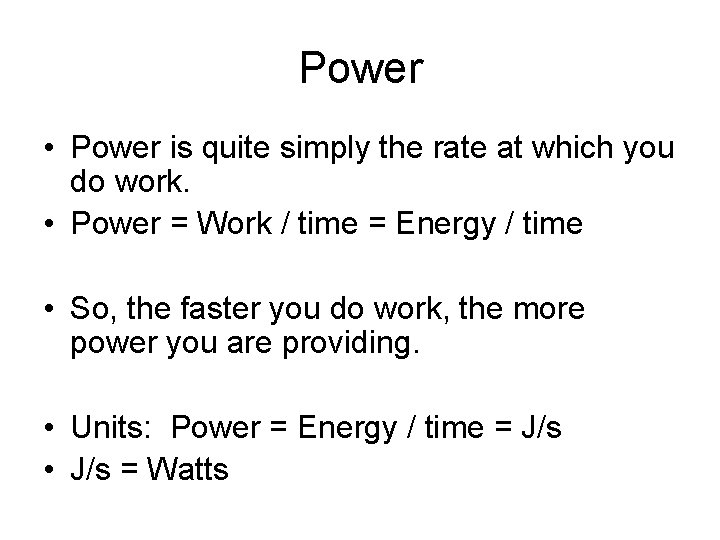 Power

• Power is quite simply the rate at which you do work.
• Power = Work / time = Energy / time

• So, the faster you do work, the more power you are providing.

• Units:  Power = Energy / time = J/s
• J/s = Watts